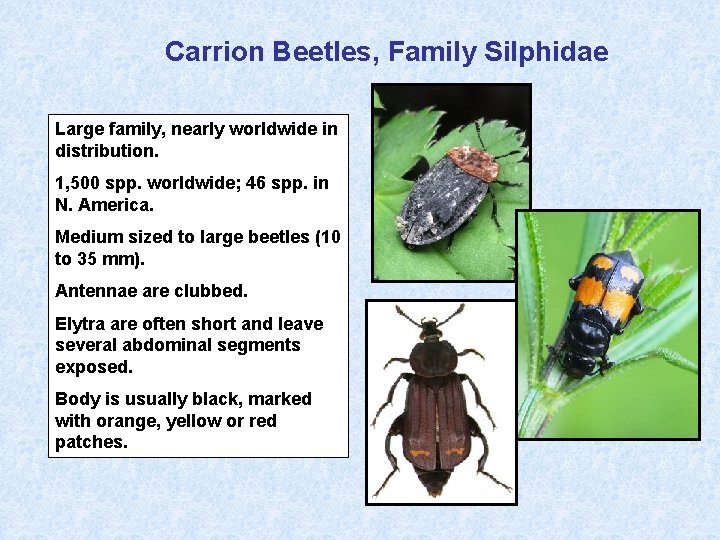 Carrion Beetles, Family Silphidae

Large family, nearly worldwide in distribution.

1,500 spp. worldwide; 46 spp. in N. America.

Medium sized to large beetles (10 to 35 mm).

Antennae are clubbed.

Elytra are often short and leave several abdominal segments exposed.

Body is usually black, marked with orange, yellow or red patches.